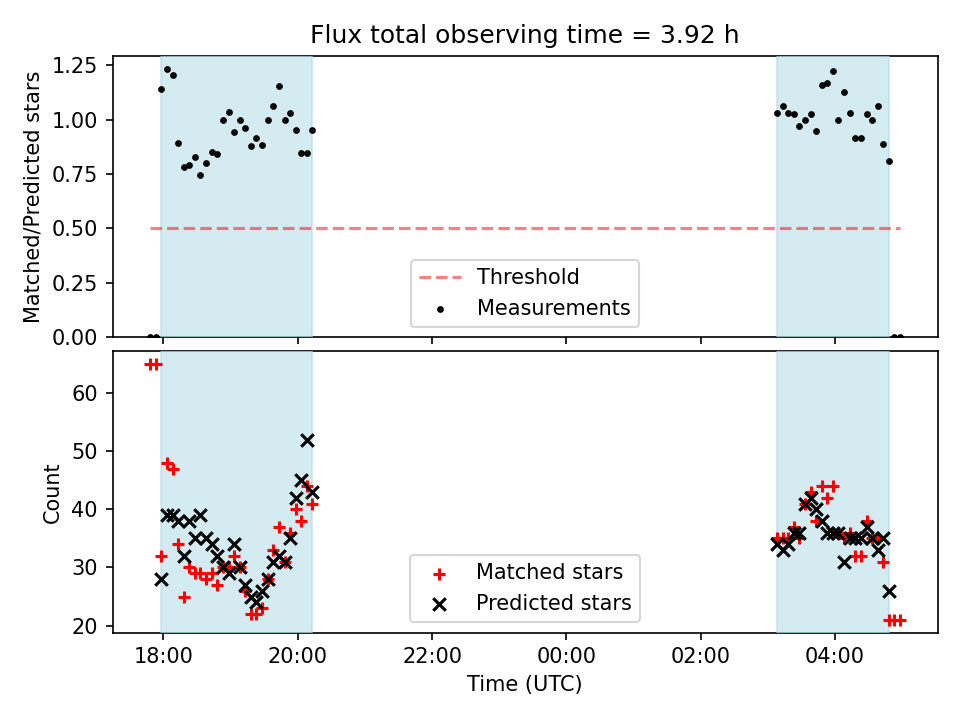 Flux total observing time = 3.92 h

Matched/Predicted stars

1.25
1.00
0.75
0.50
0.25
0.00

Threshold
Measurements

Count

60
50
40
30
20

Matched stars
Predicted stars

18:00 20:00 22:00 00:00 02:00 04:00

Time (UTC)